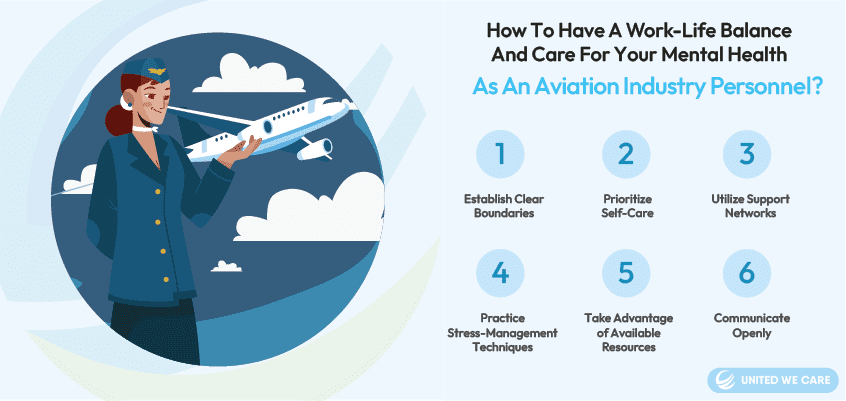 How To Have A Work-Life Balance And Care For Your Mental Health

As An Aviation Industry Personnel?

1
Establish Clear Boundaries

2
Prioritize Self-Care

3
Utilize Support Networks

4
Practice Stress-Management Techniques

5
Take Advantage of Available Resources

6
Communicate Openly

UNITED WE CARE